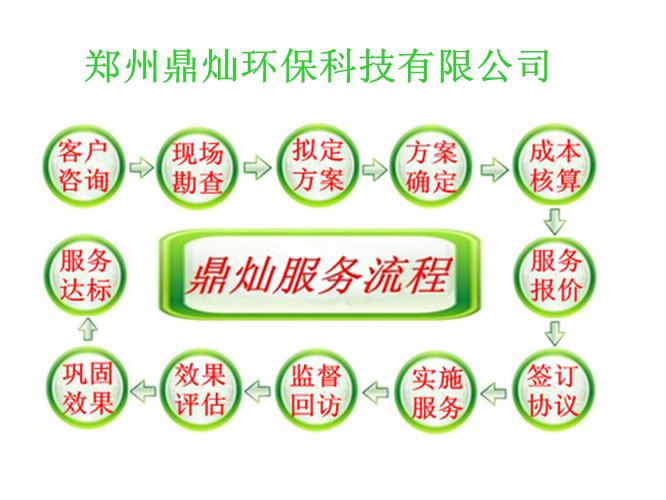 郑州鼎灿环保科技有限公司

客户咨询

现场勘查

拟定方案

方案确定

成本核算

服务报价

签订协议

实施服务

监督回访

效果评估

巩固效果

服务达标

鼎灿服务流程